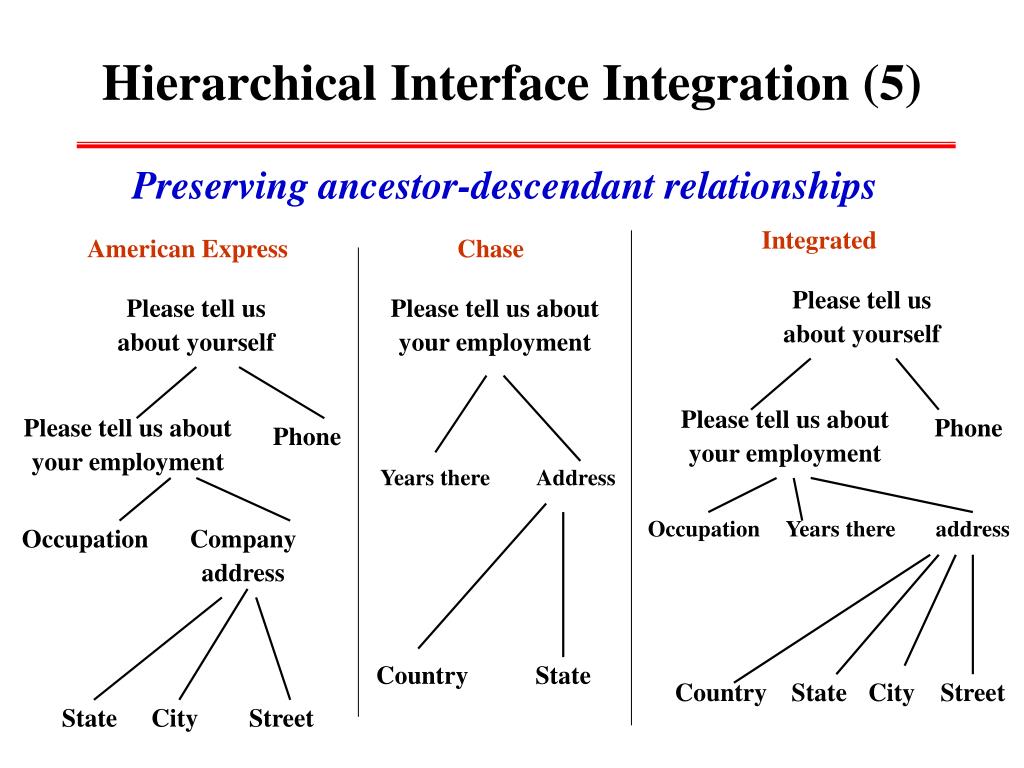 Hierarchical Interface Integration (5)

Preserving ancestor-descendant relationships

American Express

Please tell us about yourself

Please tell us about your employment

Phone

Occupation

Company address

State

City

Street

Chase

Please tell us about your employment

Years there

Address

Country

State

Integrated

Please tell us about yourself

Please tell us about your employment

Phone

Occupation

Years there

address

Country

State

City

Street